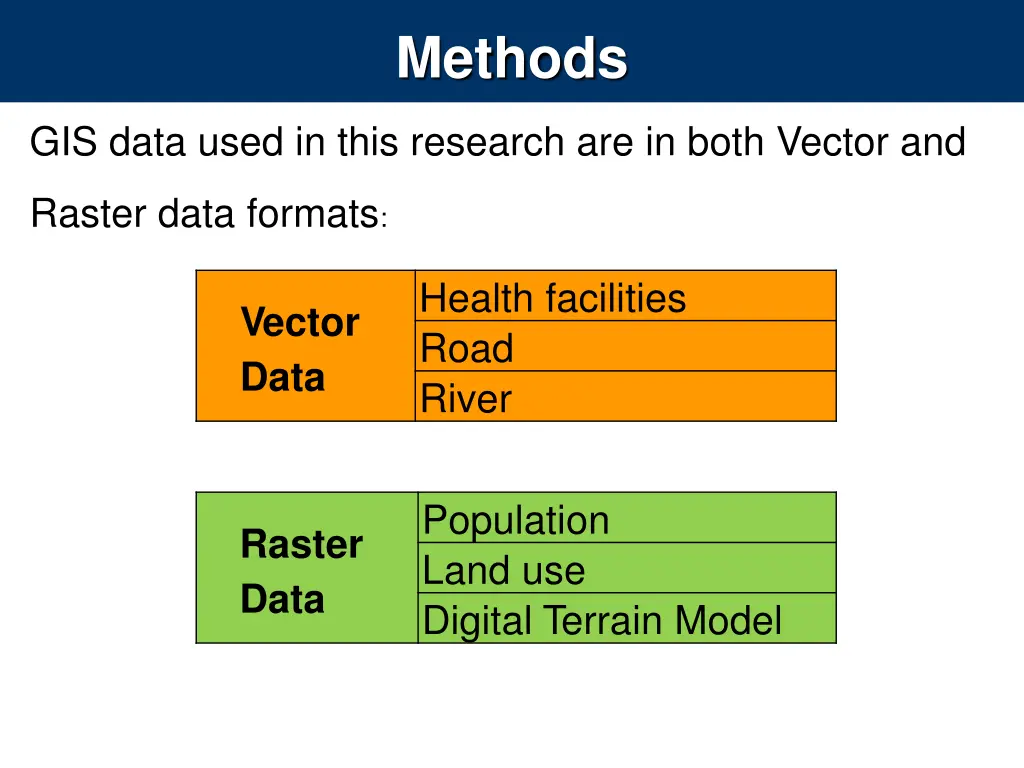 Methods

GIS data used in this research are in both Vector and Raster data formats:

| Vector Data | Health facilities |
|---|---|
| | Road |
| | River |

| Raster Data | Population |
|---|---|
| | Land use |
| | Digital Terrain Model |